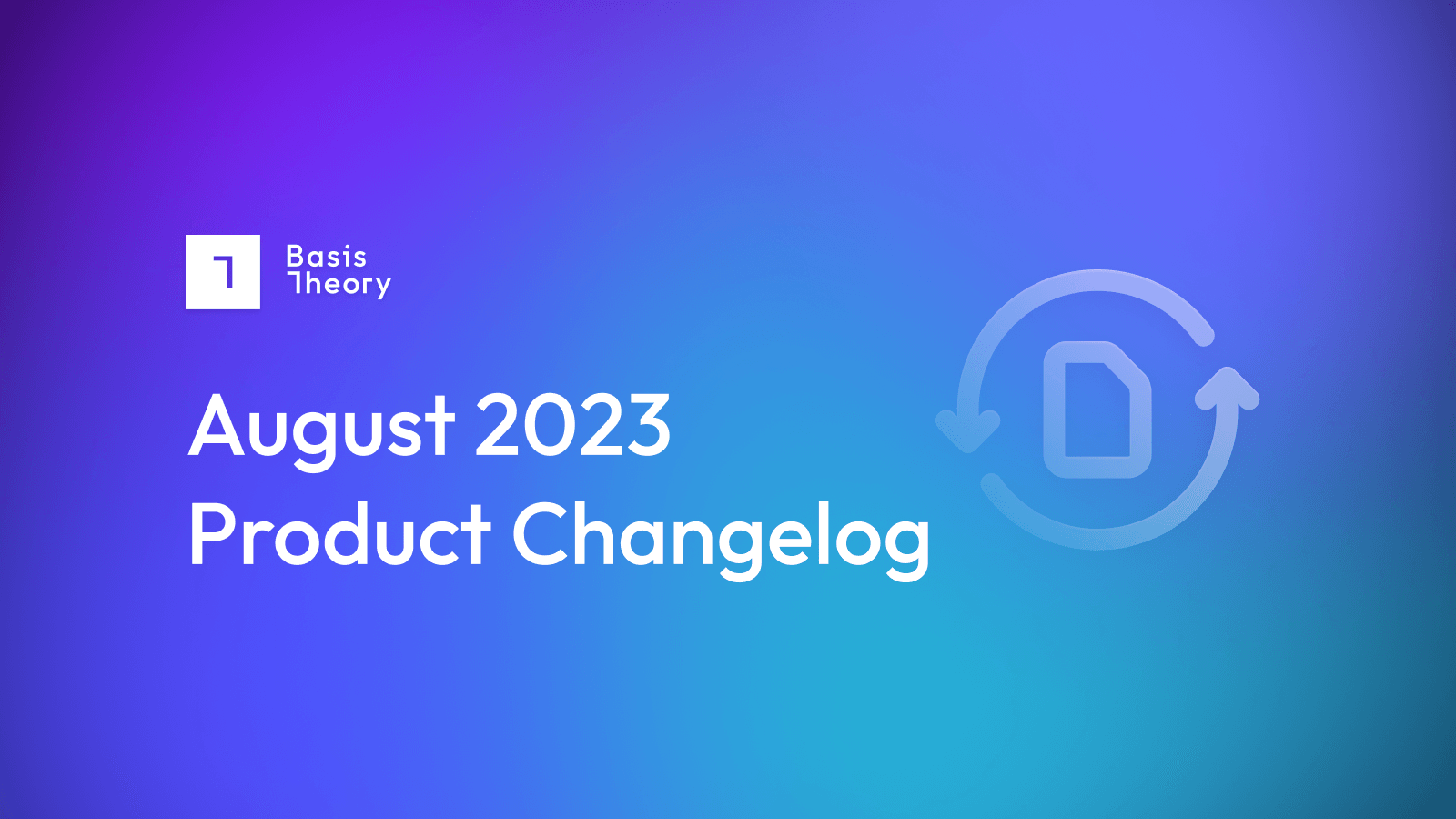 Basis Theory

August 2023
Product Changelog